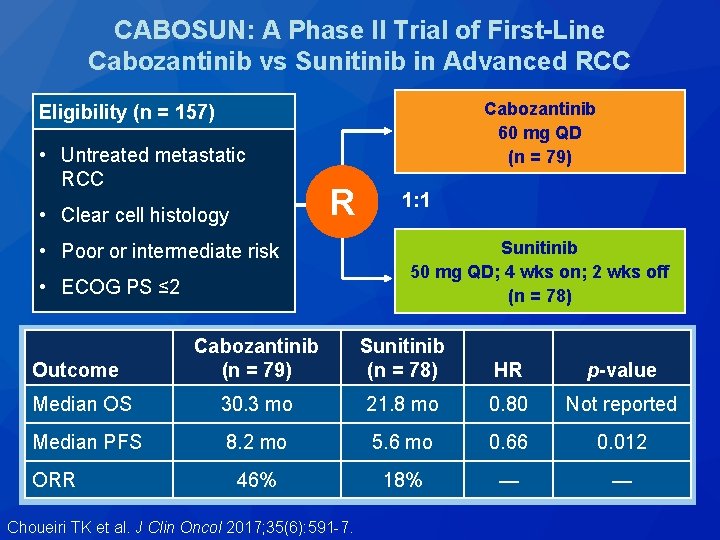 CABOSUN: A Phase II Trial of First-Line Cabozantinib vs Sunitinib in Advanced RCC

Eligibility (n = 157)

• Untreated metastatic RCC
• Clear cell histology
• Poor or intermediate risk
• ECOG PS ≤2

R

1:1

Cabozantinib
60 mg QD
(n = 79)

Sunitinib
50 mg QD; 4 wks on; 2 wks off
(n = 78)

| Outcome | Cabozantinib (n = 79) | Sunitinib (n = 78) | HR | p-value |
|---|---|---|---|---|
| Median OS | 30.3 mo | 21.8 mo | 0.80 | Not reported |
| Median PFS | 8.2 mo | 5.6 mo | 0.66 | 0.012 |
| ORR | 46% | 18% | — | — |

Choueiri TK et al. J Clin Oncol 2017;35(6):591-7.